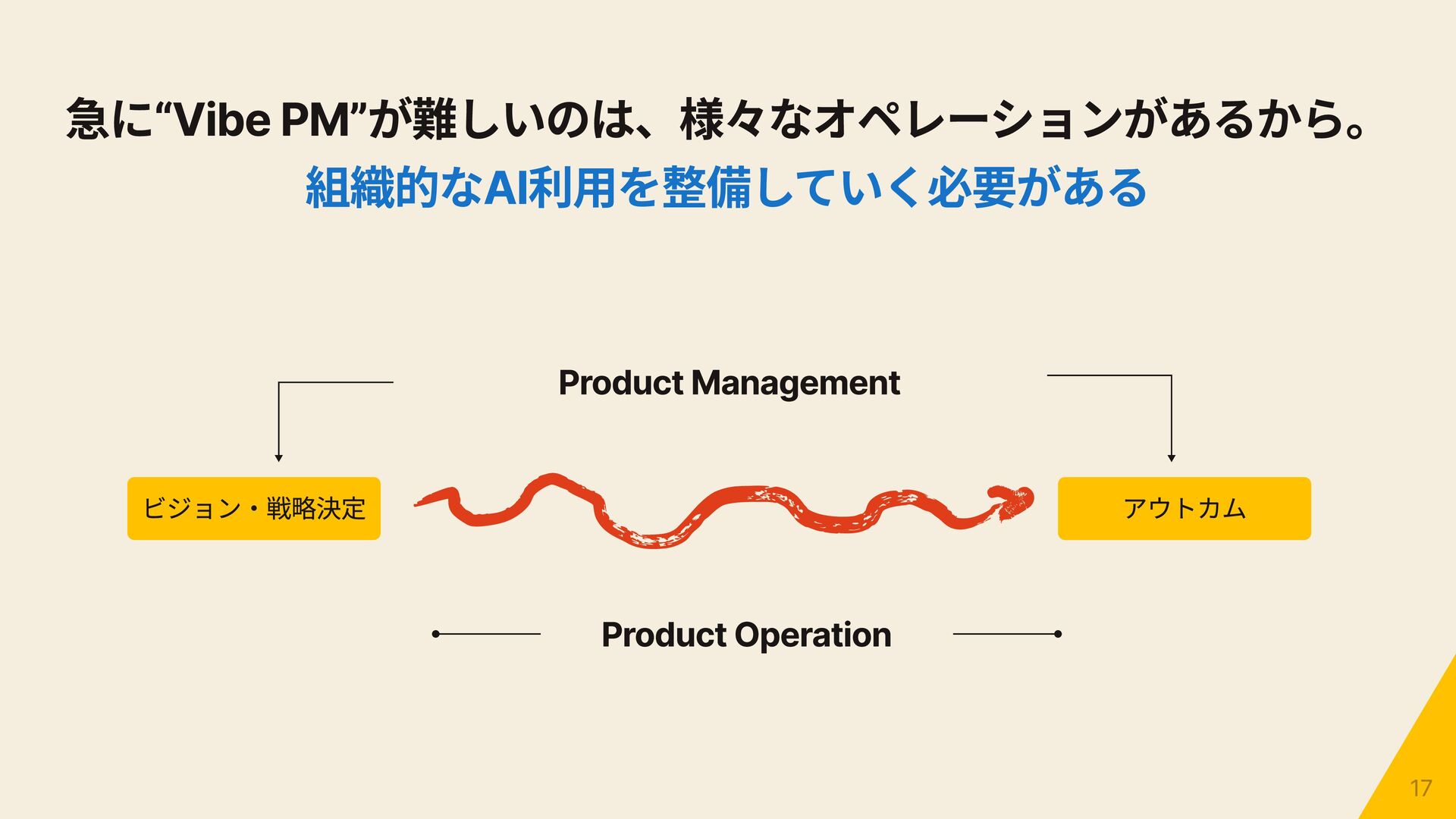 急に“Vibe PM”が難しいのは、様々なオペレーションがあるから。

組織的なAI利用を整備していく必要がある

Product Management

ビジョン・戦略決定

アウトカム

Product Operation

17